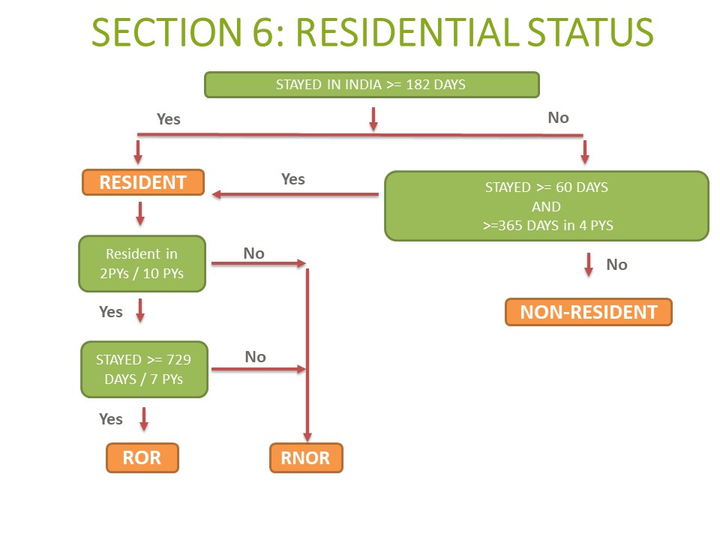 SECTION 6: RESIDENTIAL STATUS

STAYED IN INDIA >= 182 DAYS

Yes

No

RESIDENT

Yes

STAYED >= 60 DAYS
AND
>=365 DAYS in 4 PYS

Resident in 2PYs / 10 PYs

No

No

NON-RESIDENT

Yes

STAYED >= 729 DAYS / 7 PYs

No

Yes

ROR

RNOR